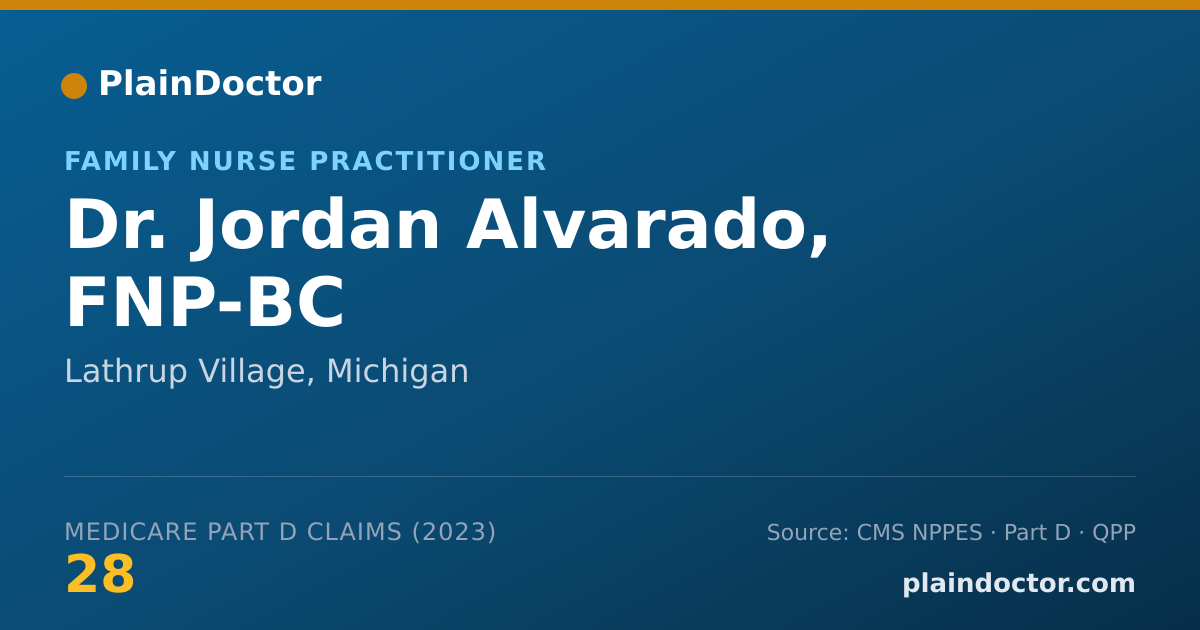 PlainDoctor

FAMILY NURSE PRACTITIONER

Dr. Jordan Alvarado, FNP-BC

Lathrup Village, Michigan

MEDICARE PART D CLAIMS (2023)
28

Source: CMS NPPES · Part D · QPP

plaindoctor.com